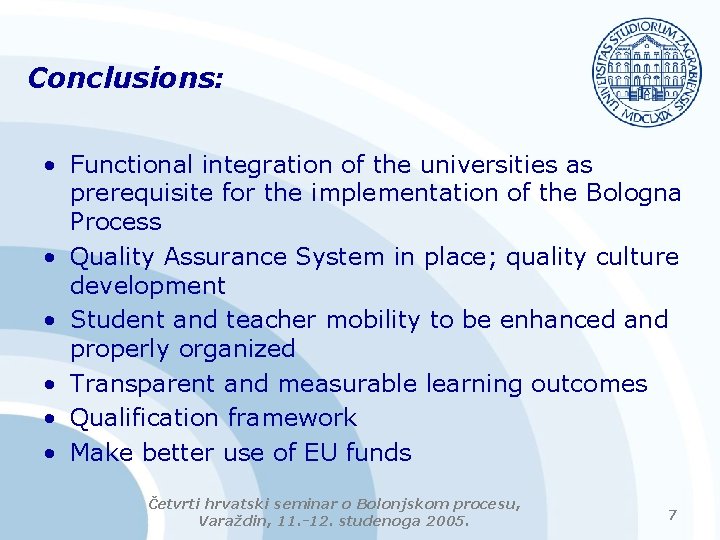 UNIVERSITAS STUDIORUM ZAGRABIENSIS MDCLXIX

Conclusions:

• Functional integration of the universities as prerequisite for the implementation of the Bologna Process
• Quality Assurance System in place; quality culture development
• Student and teacher mobility to be enhanced and properly organized
• Transparent and measurable learning outcomes
• Qualification framework
• Make better use of EU funds

Četvrti hrvatski seminar o Bolonjskom procesu, Varaždin, 11.-12. studenoga 2005.

7